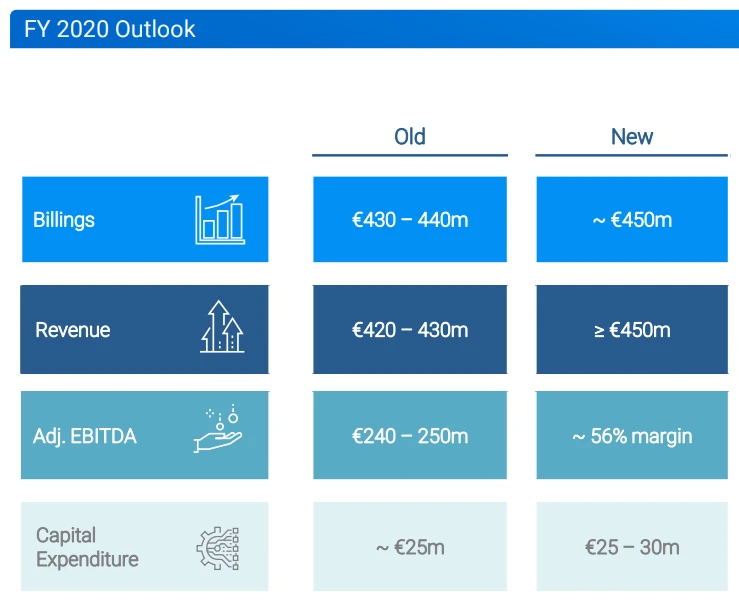 FY 2020 Outlook

| | Old | New |
|---|---|---|
| Billings | €430 – 440m | ~ €450m |
| Revenue | €420 – 430m | ≥ €450m |
| Adj. EBITDA | €240 – 250m | ~ 56% margin |
| Capital Expenditure | ~ €25m | €25 – 30m |